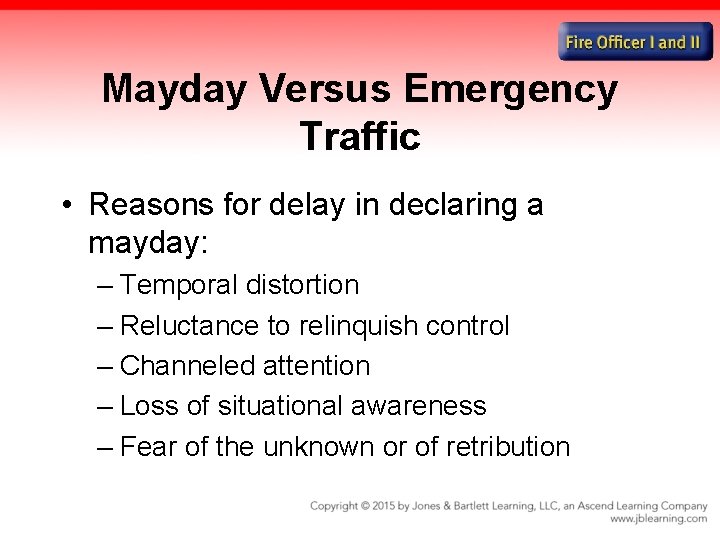 Fire Officer I and II

Mayday Versus Emergency Traffic

• Reasons for delay in declaring a mayday:
– Temporal distortion
– Reluctance to relinquish control
– Channeled attention
– Loss of situational awareness
– Fear of the unknown or of retribution

Copyright © 2015 by Jones & Bartlett Learning, LLC, an Ascend Learning Company
www.jblearning.com